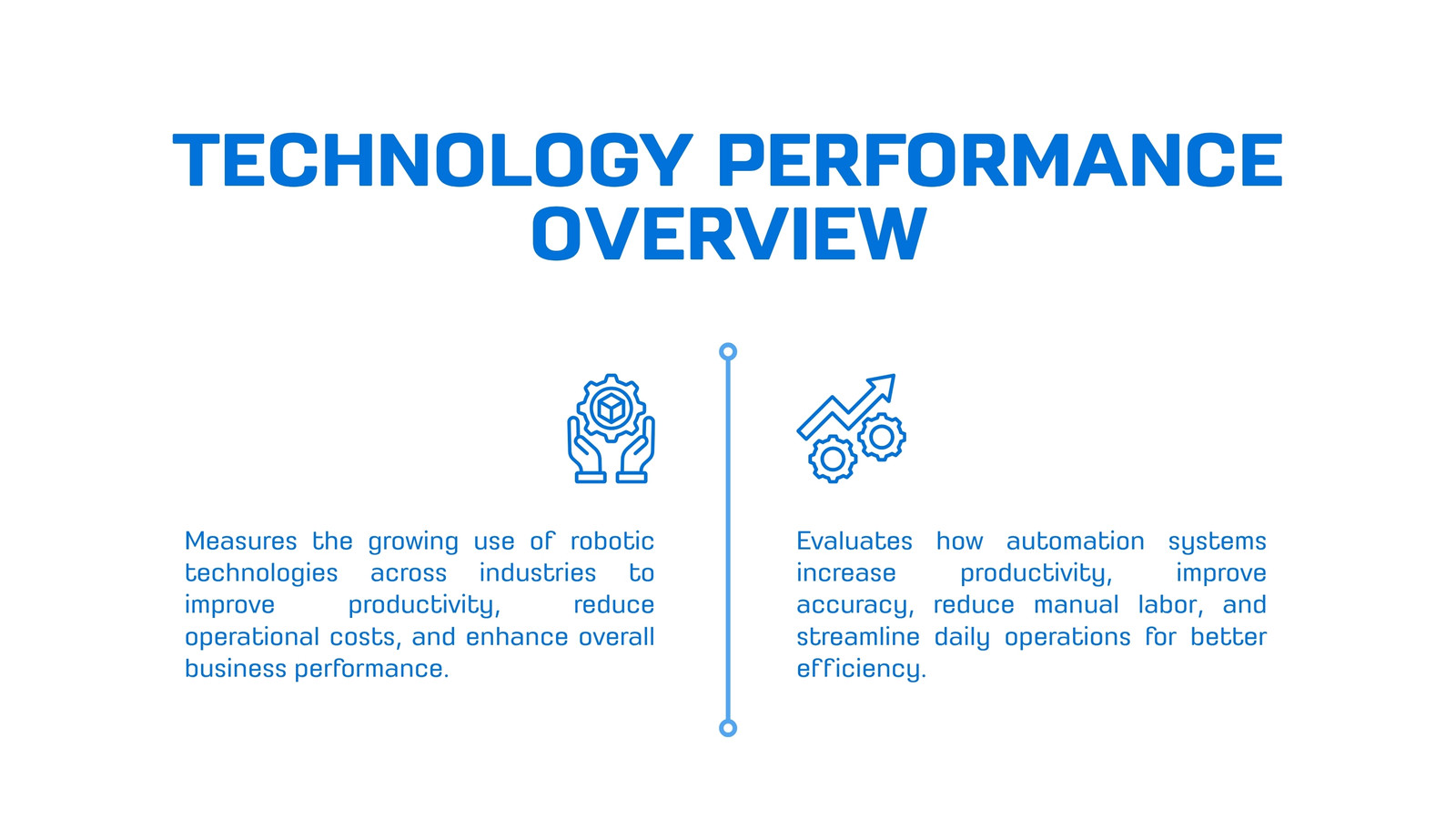 TECHNOLOGY PERFORMANCE OVERVIEW

Measures the growing use of robotic technologies across industries to improve productivity, reduce operational costs, and enhance overall business performance.

Evaluates how automation systems increase productivity, improve accuracy, reduce manual labor, and streamline daily operations for better efficiency.